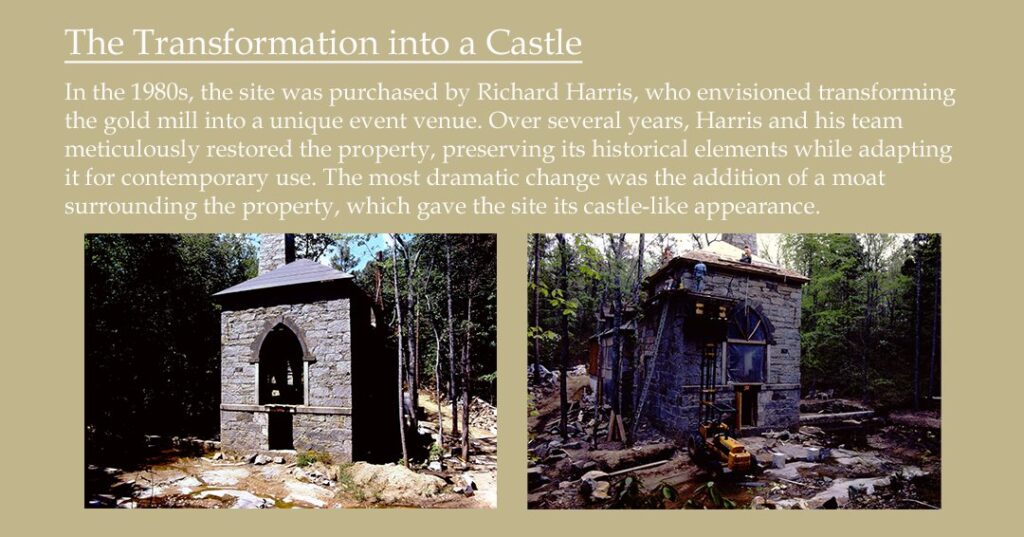 The Transformation into a Castle

In the 1980s, the site was purchased by Richard Harris, who envisioned transforming the gold mill into a unique event venue. Over several years, Harris and his team meticulously restored the property, preserving its historical elements while adapting it for contemporary use. The most dramatic change was the addition of a moat surrounding the property, which gave the site its castle-like appearance.